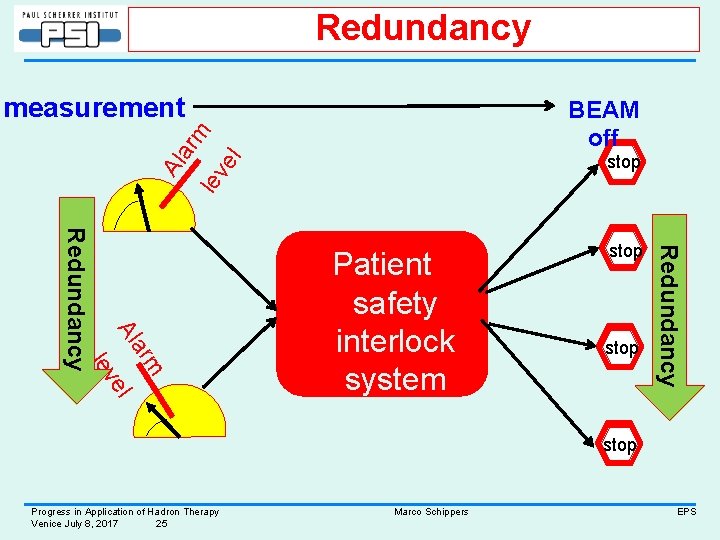 PAUL SCHERRER INSTITUT
PSI

Redundancy

measurement

BEAM off

Alarm level

Redundancy

Alarm level

Patient safety interlock system

stop

stop

stop

stop

Redundancy

Progress in Application of Hadron Therapy
Venice July 8, 2017 25

Marco Schippers

EPS